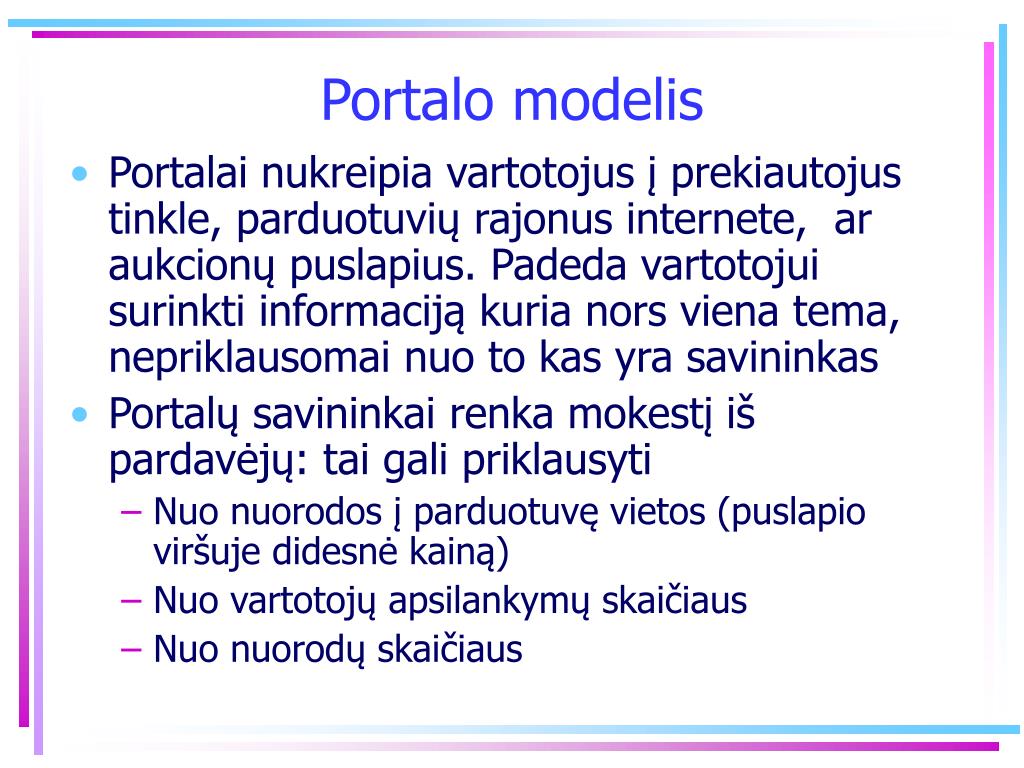 Portalo modelis

• Portalai nukreipia vartotojus į prekiautojus tinkle, parduotuvių rajonus internete, ar aukcionų puslapius. Padeda vartotojui surinkti informaciją kuria nors viena tema, nepriklausomai nuo to kas yra savininkas

• Portalų savininkai renka mokestį iš pardavėjų: tai gali priklausyti
– Nuo nuorodos į parduotuvę vietos (puslapio viršuje didesnė kainą)
– Nuo vartotojų apsilankymų skaičiaus
– Nuo nuorodų skaičiaus